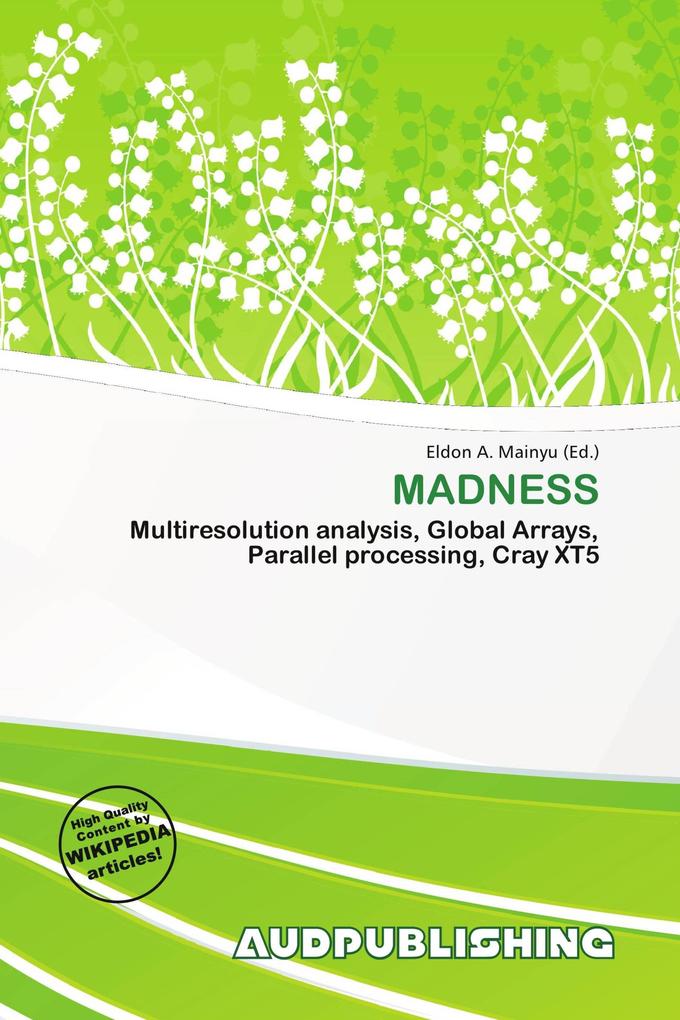 Eldon A. Mainyu (Ed.)

MADNESS

Multiresolution analysis, Global Arrays, Parallel processing, Cray XT5

High Quality Content by WIKIPEDIA articles!

AUDPUBLISHING